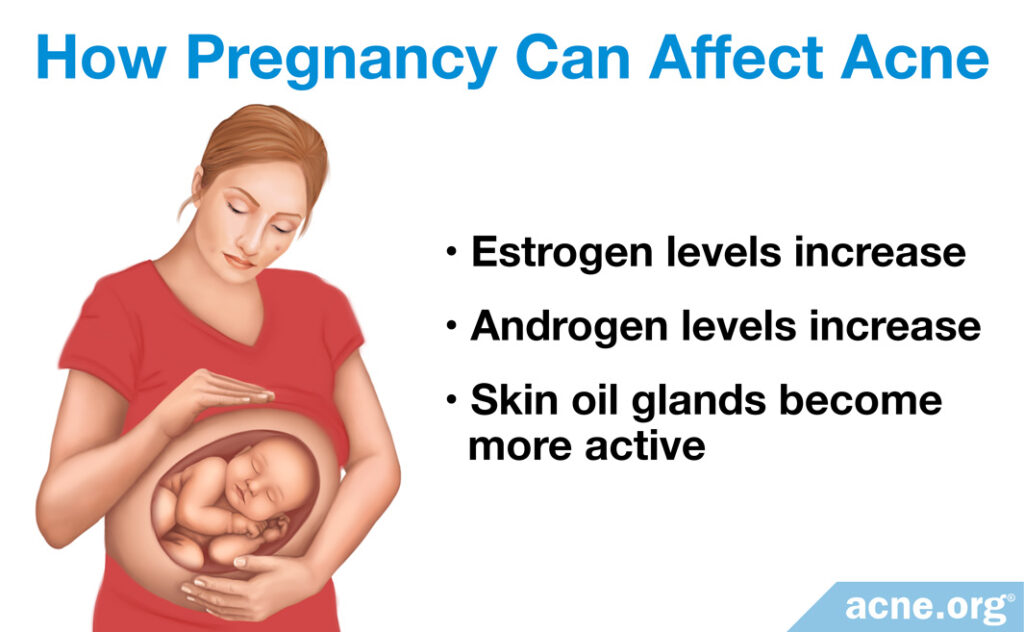 How Pregnancy Can Affect Acne

• Estrogen levels increase

• Androgen levels increase

• Skin oil glands become more active

acne.org®